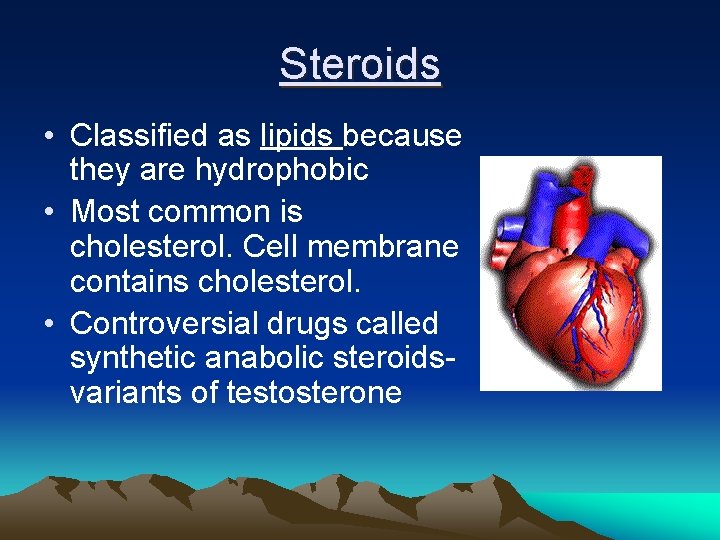 Steroids

• Classified as lipids because they are hydrophobic
• Most common is cholesterol. Cell membrane contains cholesterol.
• Controversial drugs called synthetic anabolic steroids-variants of testosterone